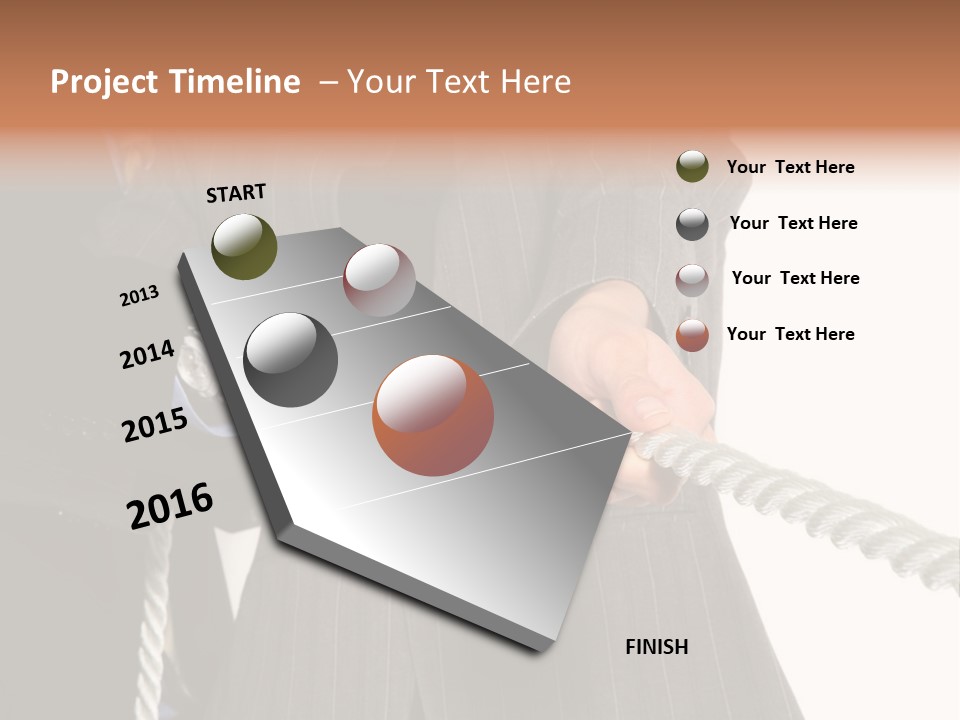 Project Timeline – Your Text Here

START

2013

2014

2015

2016

FINISH

Your Text Here

Your Text Here

Your Text Here

Your Text Here